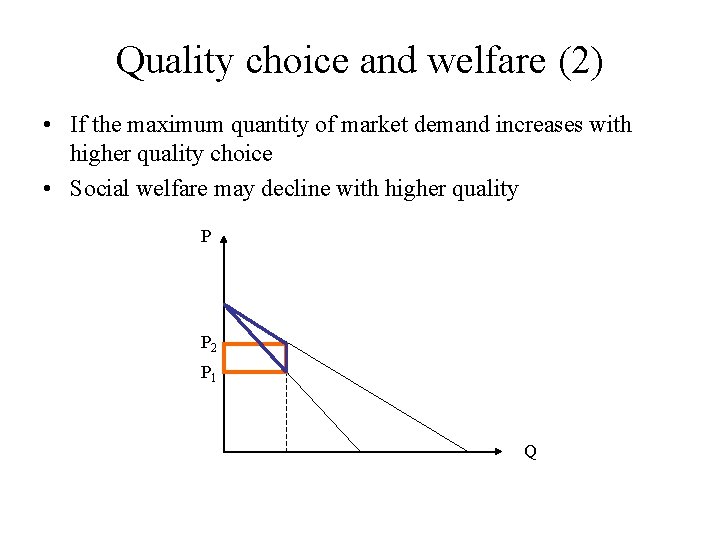 Quality choice and welfare (2)

• If the maximum quantity of market demand increases with higher quality choice

• Social welfare may decline with higher quality

P

$P_2$

$P_1$

Q